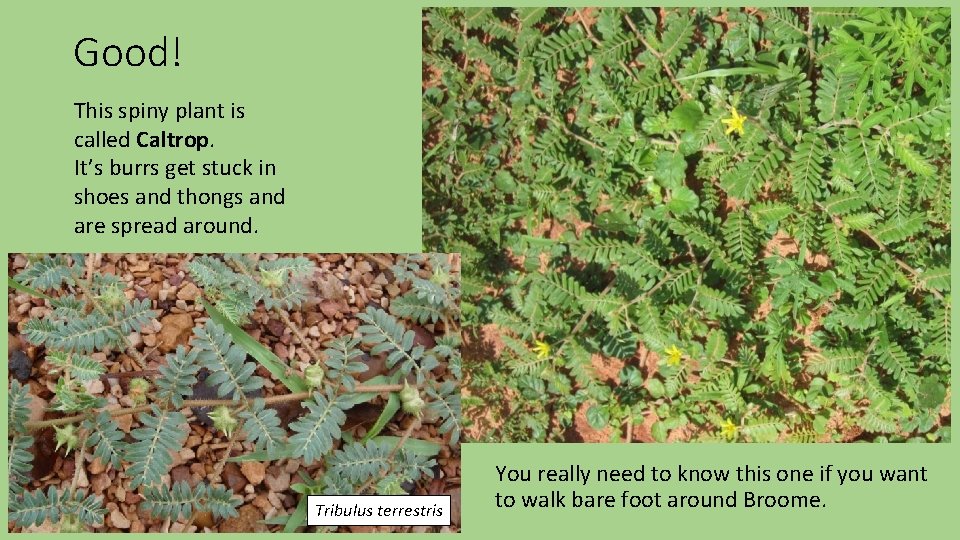 Good!

This spiny plant is called Caltrop. It's burrs get stuck in shoes and thongs and are spread around.

Tribulus terrestris

You really need to know this one if you want to walk bare foot around Broome.